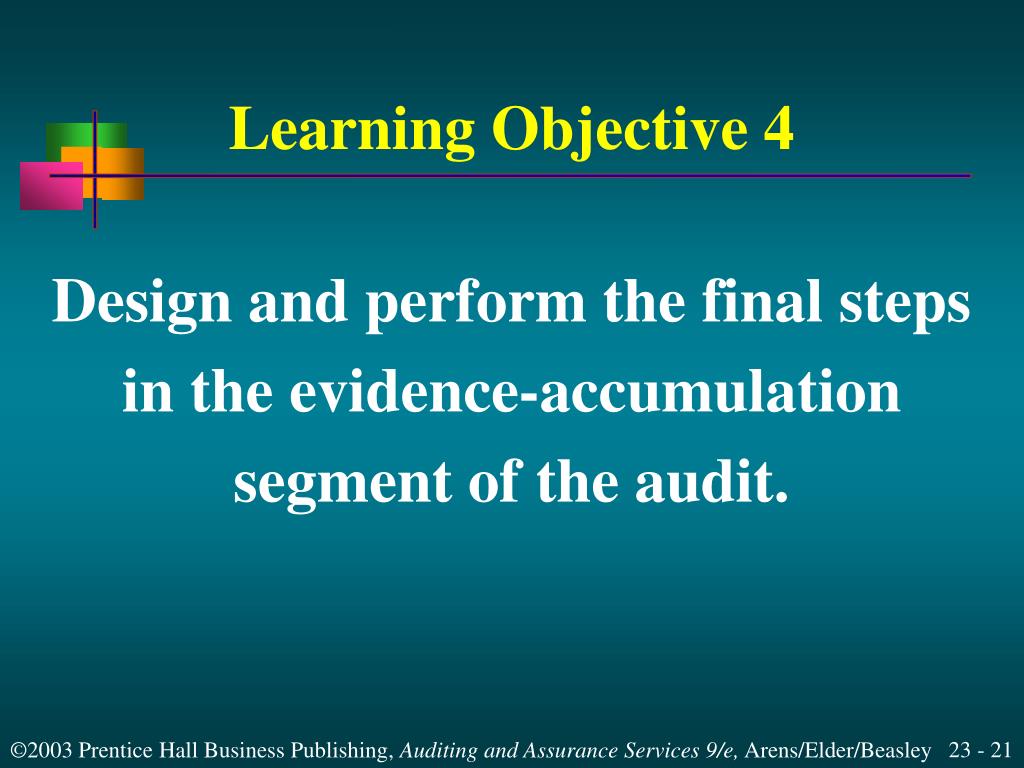 Learning Objective 4

Design and perform the final steps in the evidence-accumulation segment of the audit.

©2003 Prentice Hall Business Publishing, Auditing and Assurance Services 9/e, Arens/Elder/Beasley 23 - 21